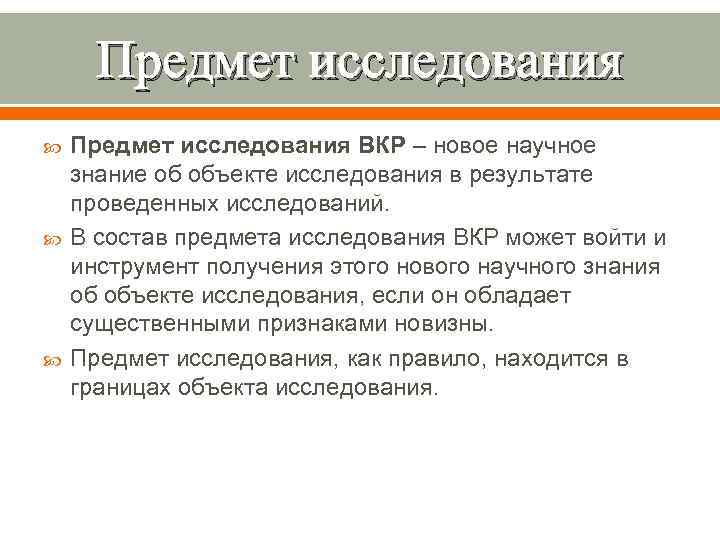 Предмет исследования

Предмет исследования ВКР – новое научное знание об объекте исследования в результате проведенных исследований.

В состав предмета исследования ВКР может войти и инструмент получения этого нового научного знания об объекте исследования, если он обладает существенными признаками новизны.

Предмет исследования, как правило, находится в границах объекта исследования.